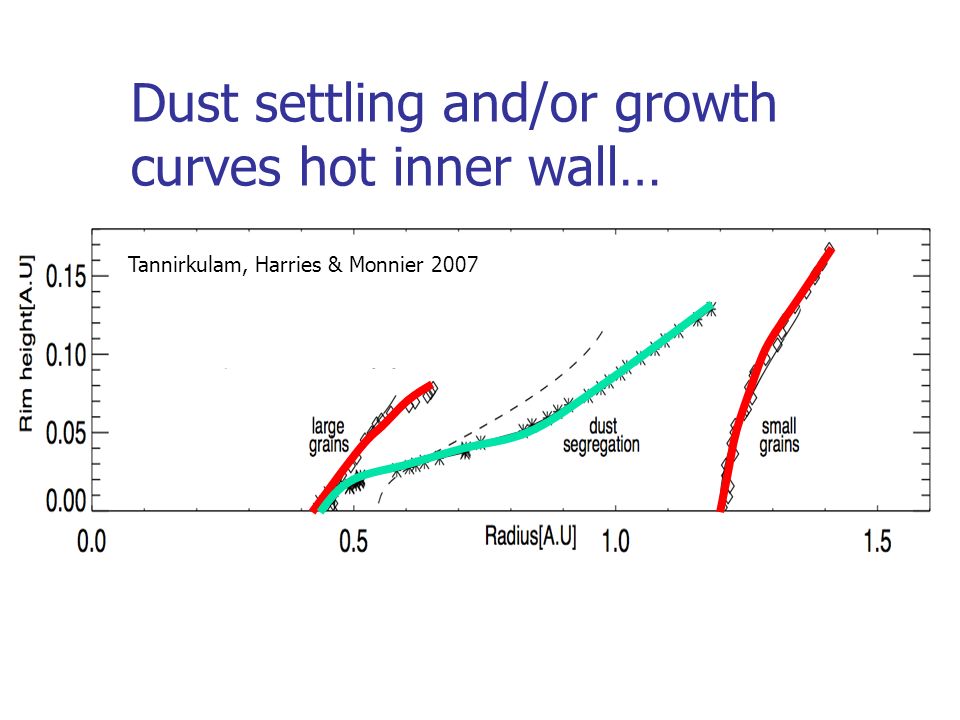 Dust settling and/or growth curves hot inner wall…

Tannirkulam, Harries & Monnier 2007

Rim height[A.U]

0.15
0.10
0.05
0.00

large grains

dust segregation

small grains

0.0
0.5
Radius[A.U]
1.0
1.5